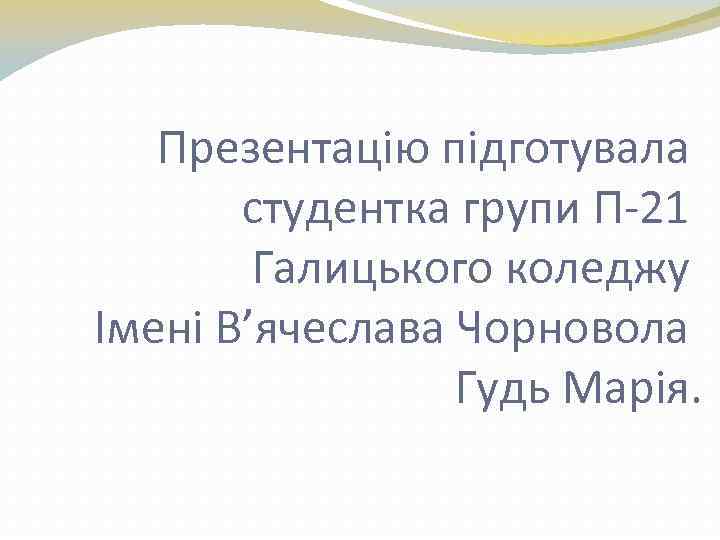 Презентацію підготувала студентка групи П-21 Галицького коледжу Імені В’ячеслава Чорновола Гудь Марія.